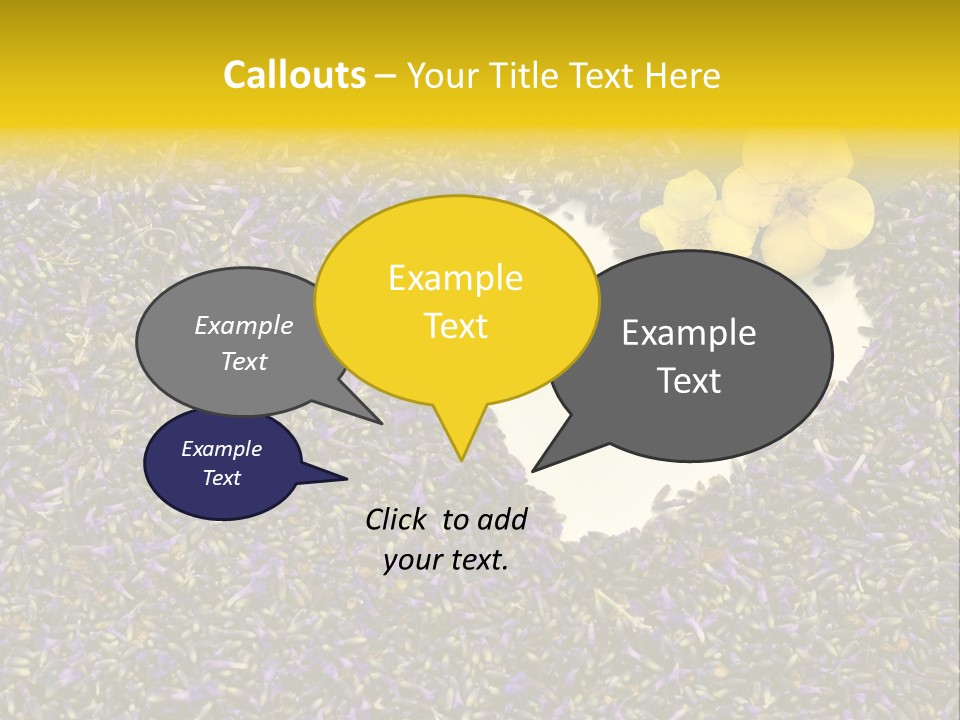 Callouts – Your Title Text Here

Example Text

Example Text

Example Text

Example Text

Click to add your text.